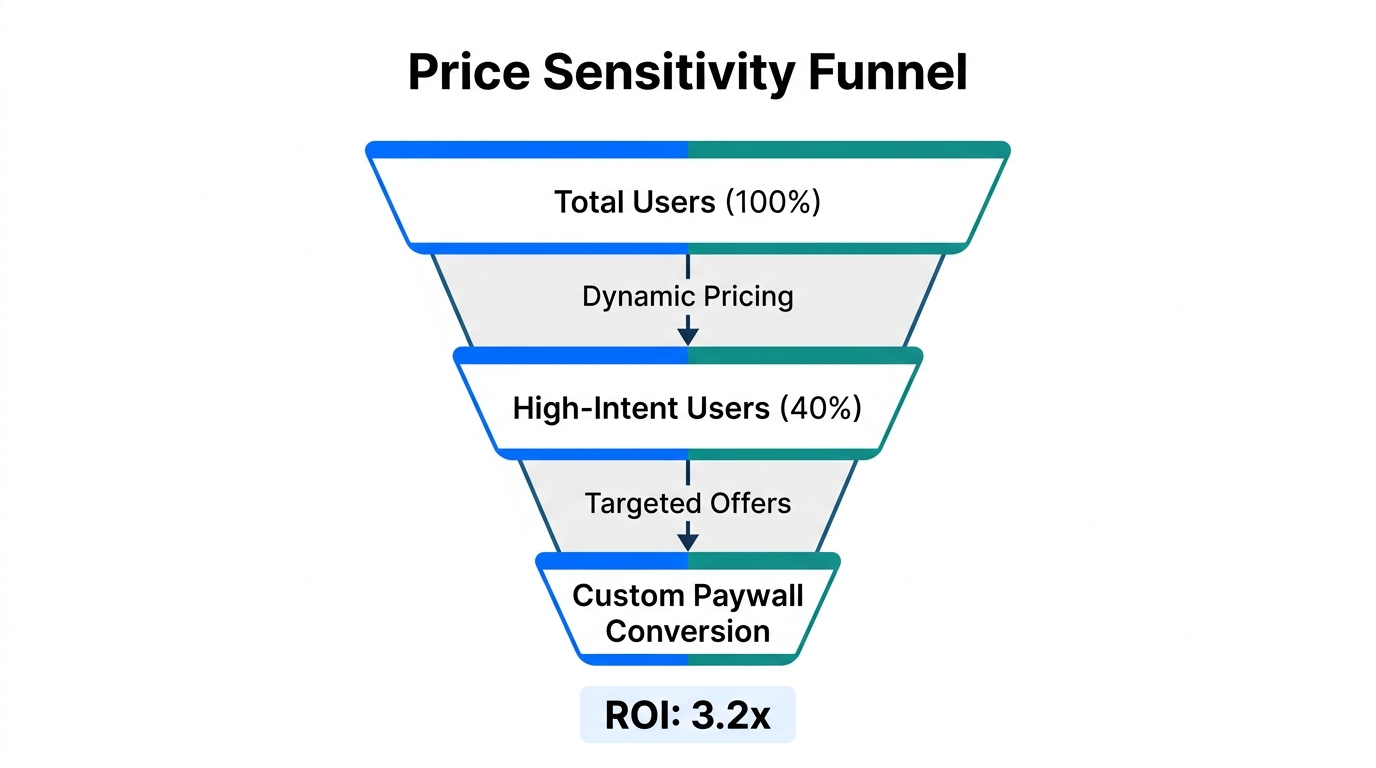 Price Sensitivity Funnel

Total Users (100%)

Dynamic Pricing

High-Intent Users (40%)

Targeted Offers

Custom Paywall Conversion

ROI: 3.2x